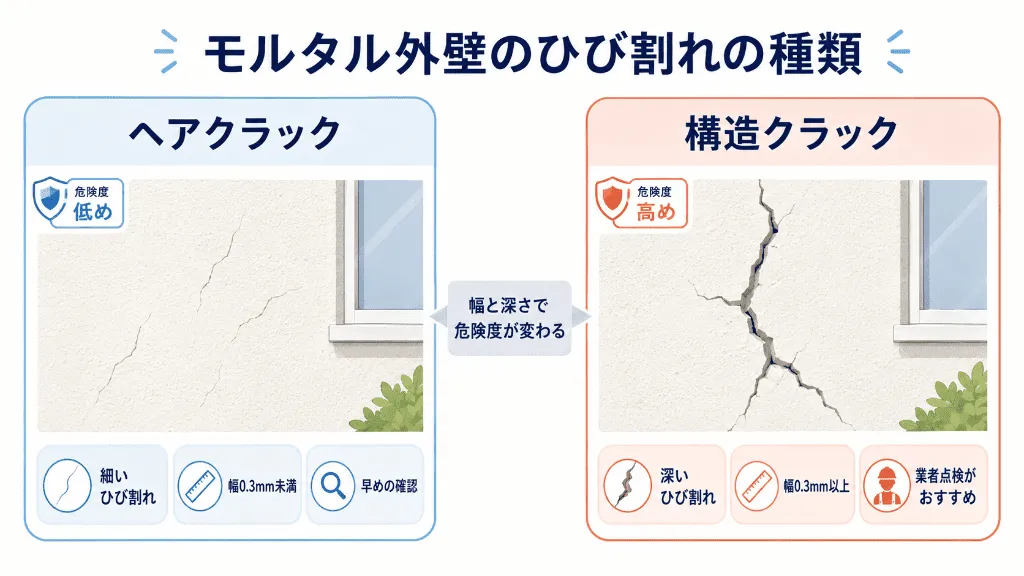 モルタル外壁のひび割れの種類

ヘアクラック

危険度
低め

細い
ひび割れ

幅0.3mm未満

早めの確認

幅と深さで
危険度が変わる

構造クラック

危険度
高め

深い
ひび割れ

幅0.3mm以上

業者点検が
おすすめ